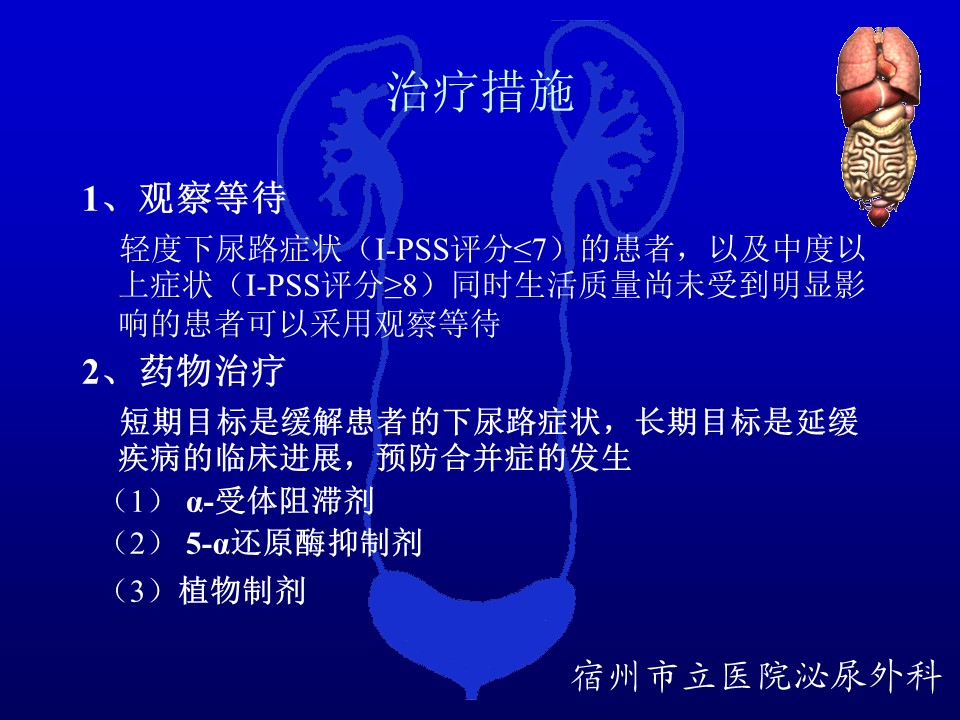 治疗措施

1、观察等待

轻度下尿路症状（I-PSS评分≤7）的患者，以及中度以上症状（I-PSS评分≥8）同时生活质量尚未受到明显影响的患者可以采用观察等待

2、药物治疗

短期目标是缓解患者的下尿路症状，长期目标是延缓疾病的临床进展，预防合并症的发生

（1） α-受体阻滞剂

（2） 5-α还原酶抑制剂

（3）植物制剂

宿州市立医院泌尿外科